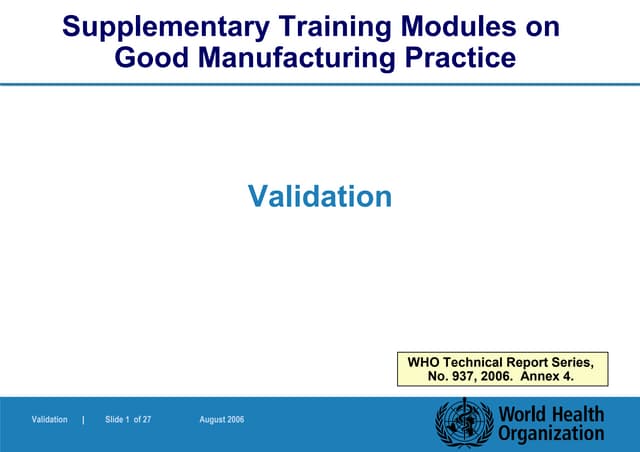 Supplementary Training Modules on Good Manufacturing Practice

Validation

WHO Technical Report Series, No. 937, 2006. Annex 4.

Validation | Slide 1 of 27 August 2006

World Health Organization